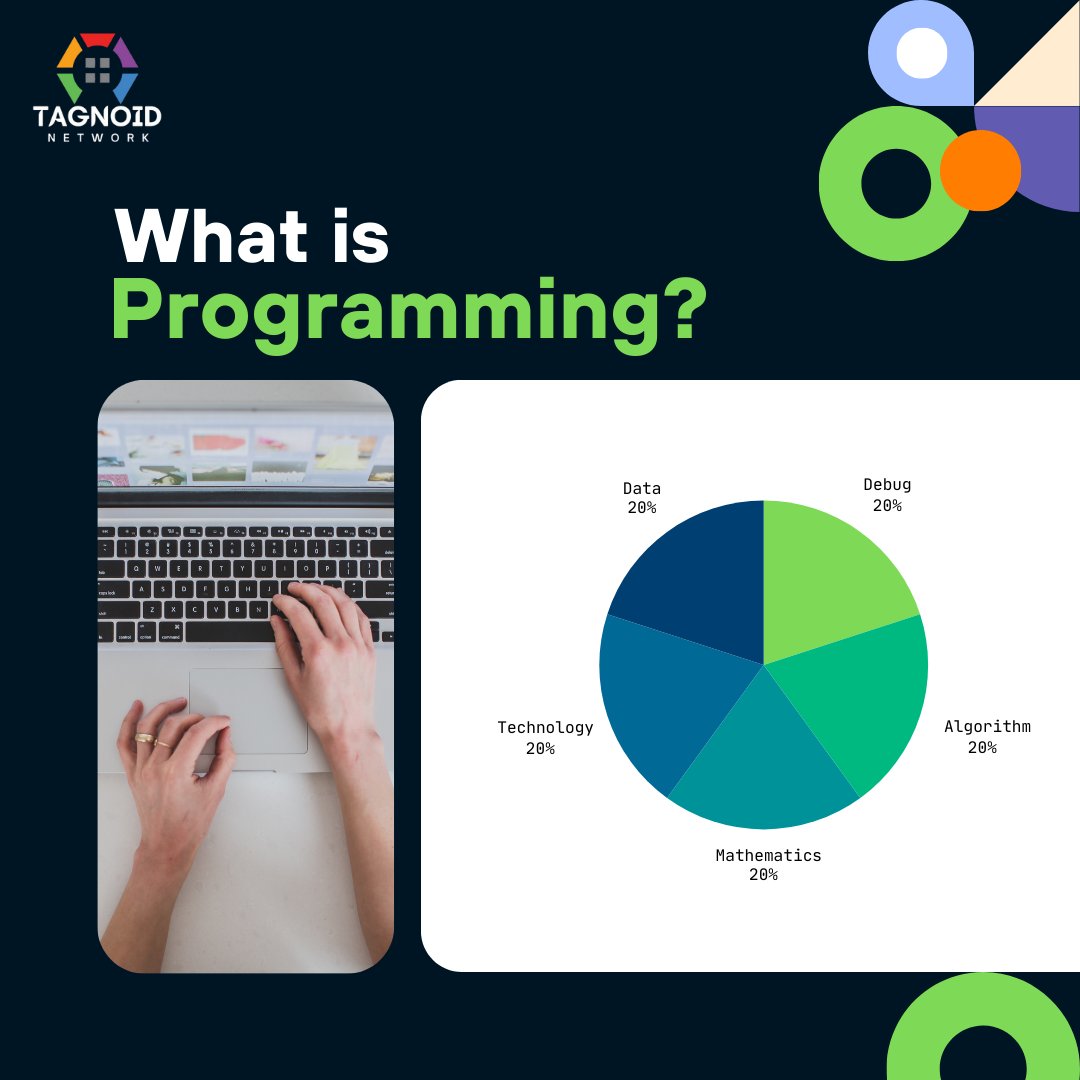 TAGNOID
NETWORK

What is Programming?

Data
20%

Debug
20%

Algorithm
20%

Mathematics
20%

Technology
20%